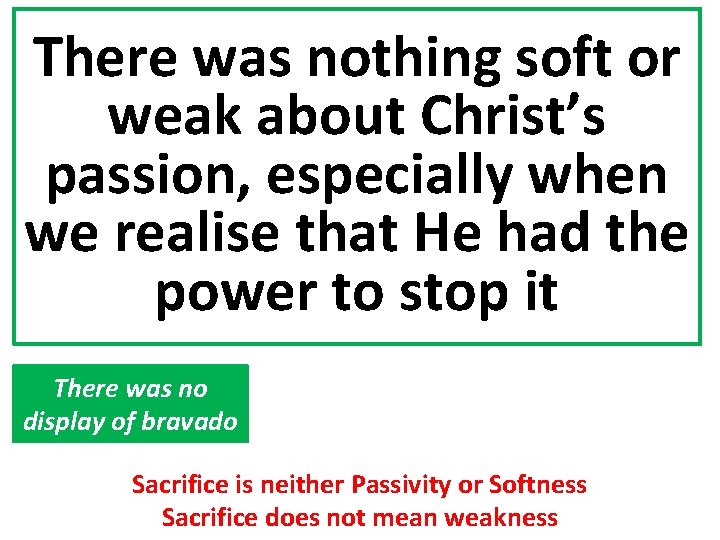 There was nothing soft or weak about Christ's passion, especially when we realise that He had the power to stop it

There was no display of bravado

Sacrifice is neither Passivity or Softness
Sacrifice does not mean weakness